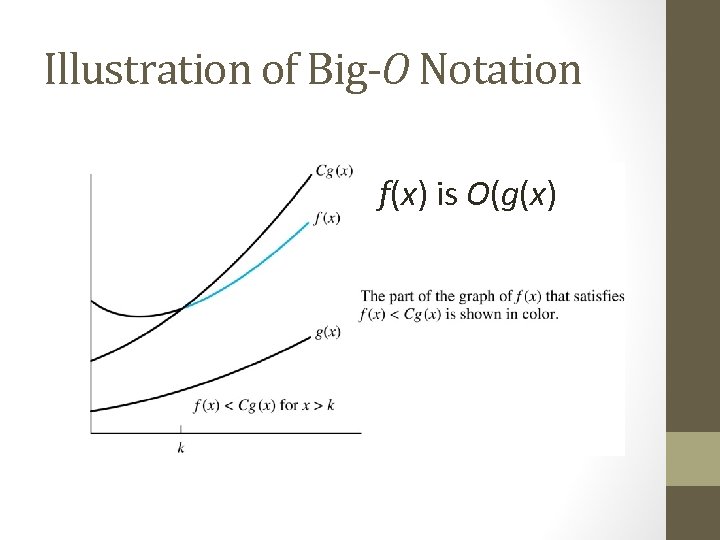 Illustration of Big-$O$ Notation

$Cg(x)$

$f(x)$

$g(x)$

$f(x) < Cg(x)$ for $x > k$

$k$

$f(x)$ is $O(g(x)$

The part of the graph of $f(x)$ that satisfies $f(x) < Cg(x)$ is shown in color.